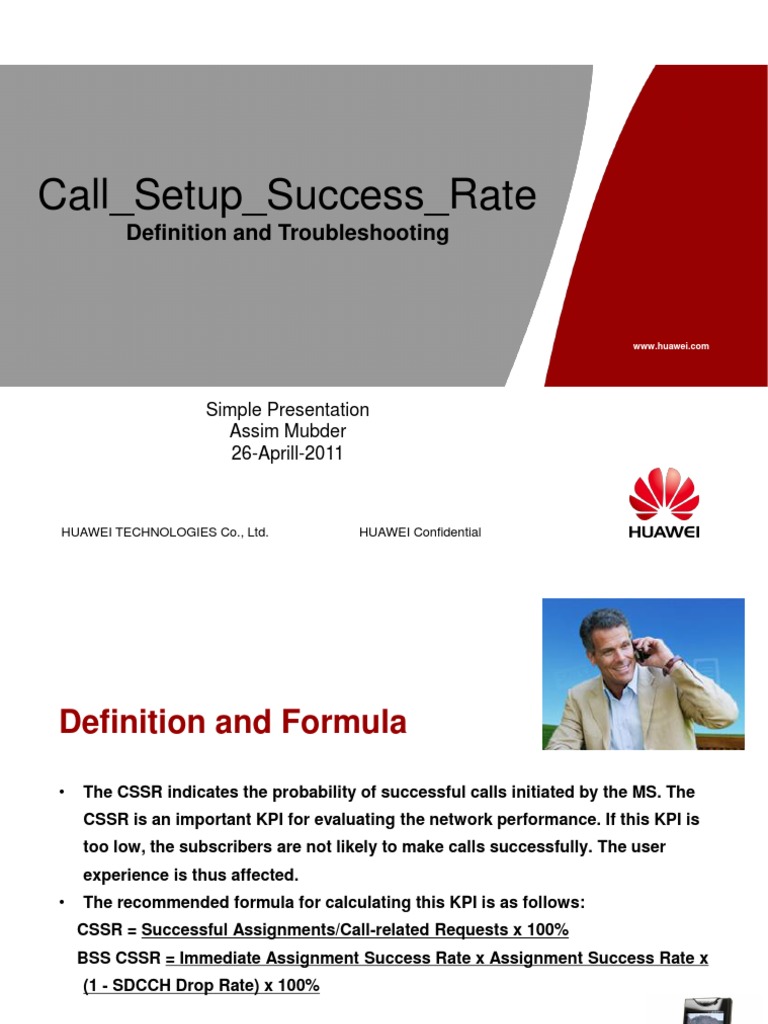 Call_Setup_Success_Rate
Definition and Troubleshooting

www.huawei.com

Simple Presentation
Assim Mubder
26-Aprill-2011

HUAWEI TECHNOLOGIES Co., Ltd.

HUAWEI Confidential

HUAWEI

Definition and Formula

• The CSSR indicates the probability of successful calls initiated by the MS. The CSSR is an important KPI for evaluating the network performance. If this KPI is too low, the subscribers are not likely to make calls successfully. The user experience is thus affected.

• The recommended formula for calculating this KPI is as follows:

CSSR = Successful Assignments/Call-related Requests x 100%

BSS CSSR = Immediate Assignment Success Rate x Assignment Success Rate x (1 - SDCCH Drop Rate) x 100%